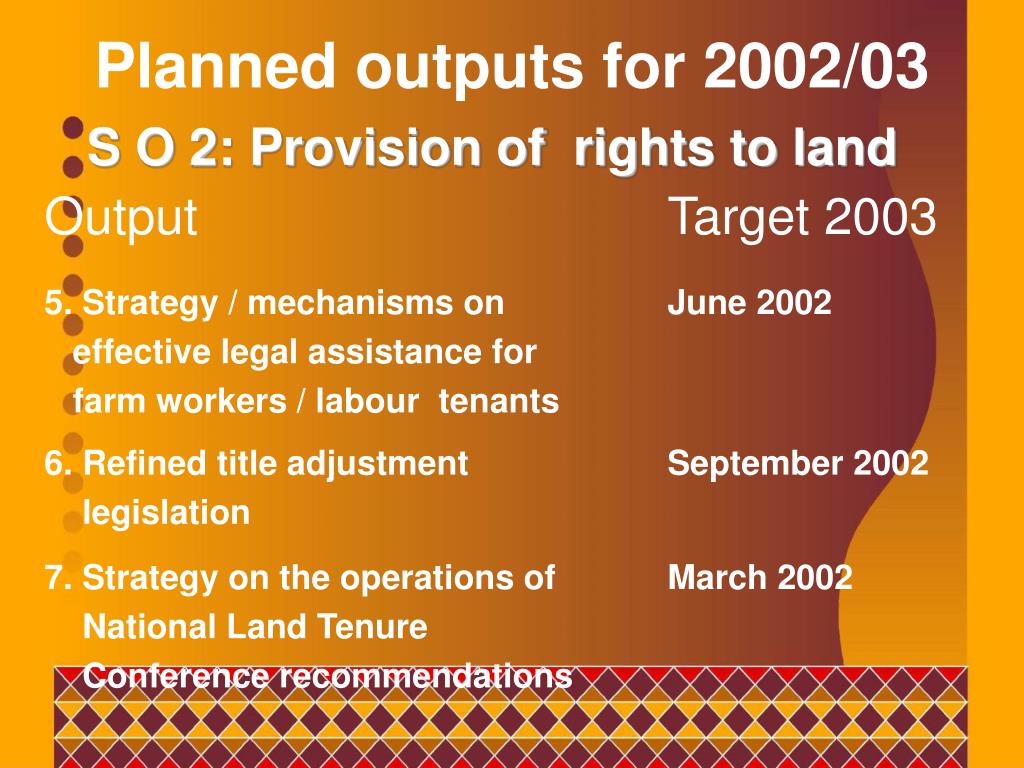 Planned outputs for 2002/03

S O 2: Provision of rights to land

| Output | Target 2003 |
|---|---|
| 5. Strategy / mechanisms on effective legal assistance for farm workers / labour tenants | June 2002 |
| 6. Refined title adjustment legislation | September 2002 |
| 7. Strategy on the operations of National Land Tenure Conference recommendations | March 2002 |